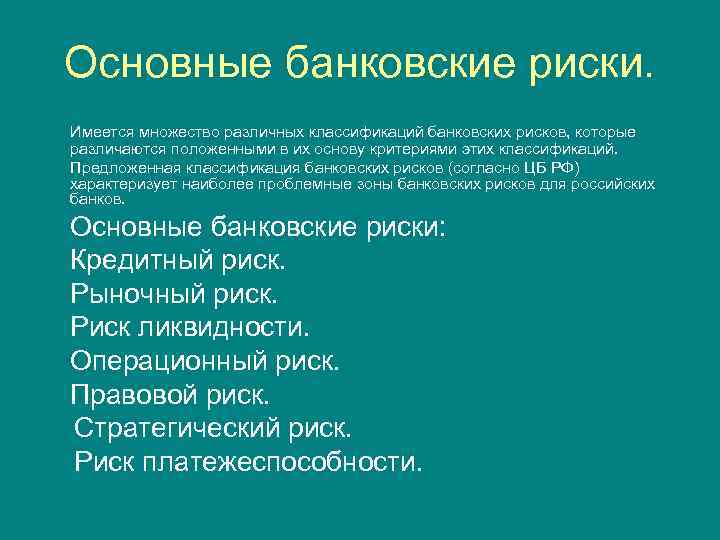 Основные банковские риски.

Имеется множество различных классификаций банковских рисков, которые различаются положенными в их основу критериями этих классификаций.

Предложенная классификация банковских рисков (согласно ЦБ РФ) характеризует наиболее проблемные зоны банковских рисков для российских банков.

Основные банковские риски:
Кредитный риск.
Рыночный риск.
Риск ликвидности.
Операционный риск.
Правовой риск.
Стратегический риск.
Риск платежеспособности.